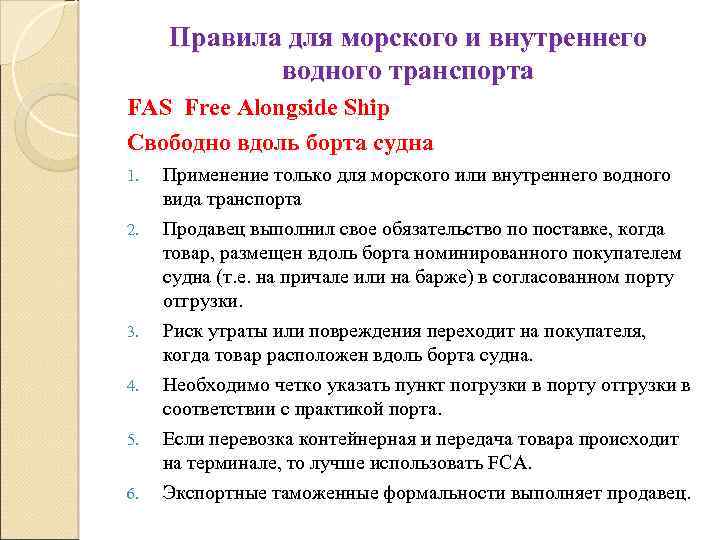 Правила для морского и внутреннего водного транспорта

FAS Free Alongside Ship

Свободно вдоль борта судна

1. Применение только для морского или внутреннего водного вида транспорта

2. Продавец выполнил свое обязательство по поставке, когда товар, размещен вдоль борта номинированного покупателем судна (т.е. на причале или на барже) в согласованном порту отгрузки.

3. Риск утраты или повреждения переходит на покупателя, когда товар расположен вдоль борта судна.

4. Необходимо четко указать пункт погрузки в порту отгрузки в соответствии с практикой порта.

5. Если перевозка контейнерная и передача товара происходит на терминале, то лучше использовать FCA.

6. Экспортные таможенные формальности выполняет продавец.